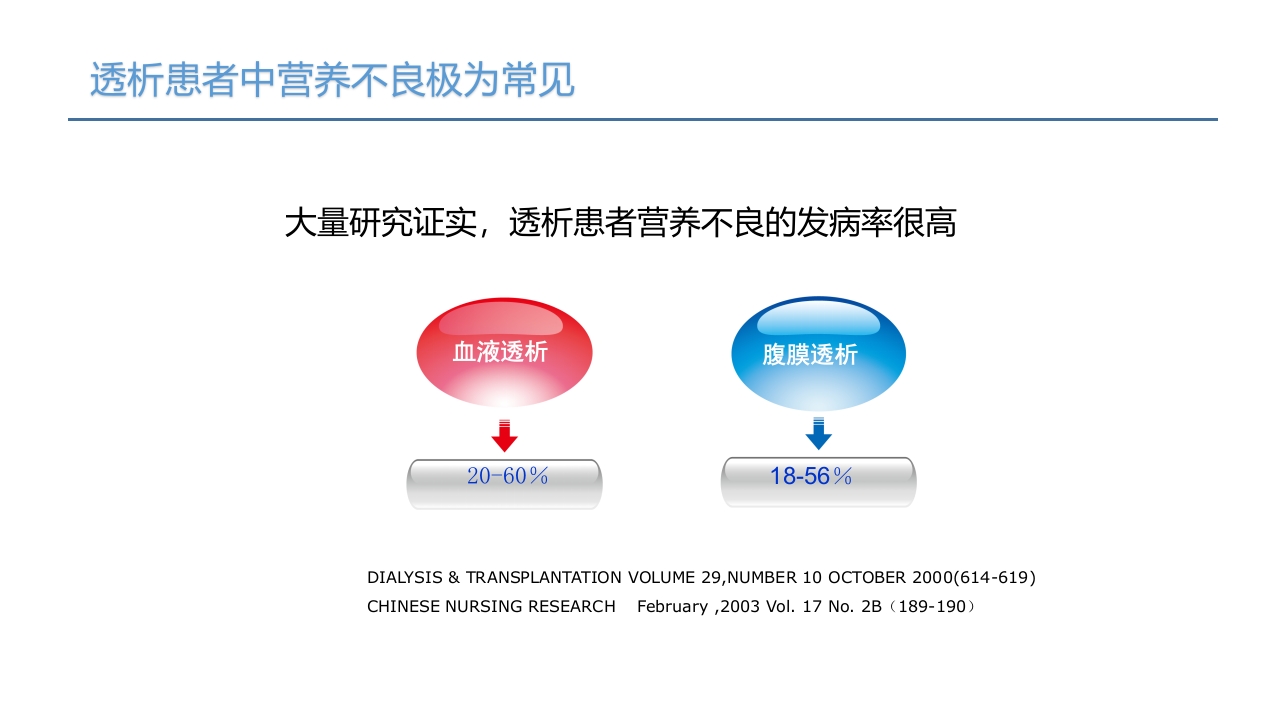 透析患者中营养不良极为常见

大量研究证实，透析患者营养不良的发病率很高

血液透析

20-60%

腹膜透析

18-56%

DIALYSIS & TRANSPLANTATION VOLUME 29,NUMBER 10 OCTOBER 2000(614-619)
CHINESE NURSING RESEARCH February ,2003 Vol. 17 No. 2B（189-190）